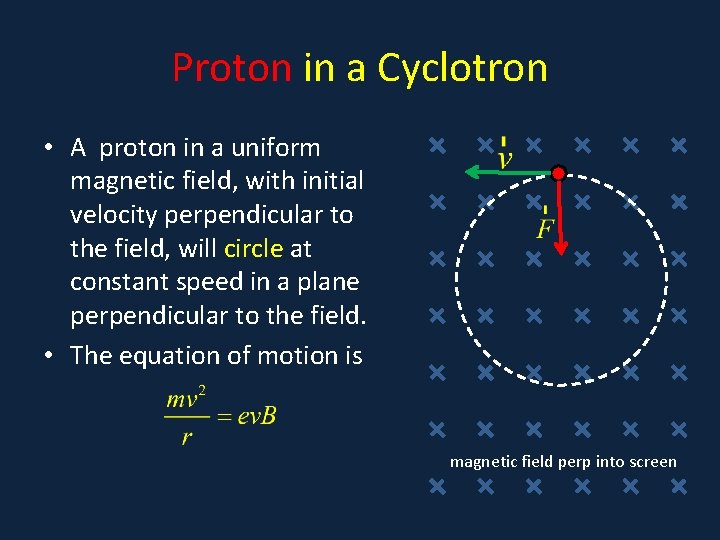 Proton in a Cyclotron

• A proton in a uniform magnetic field, with initial velocity perpendicular to the field, will circle at constant speed in a plane perpendicular to the field.

• The equation of motion is

$\frac{mv^2}{r} = evB$

$\vec{v}$

$\vec{F}$

magnetic field perp into screen